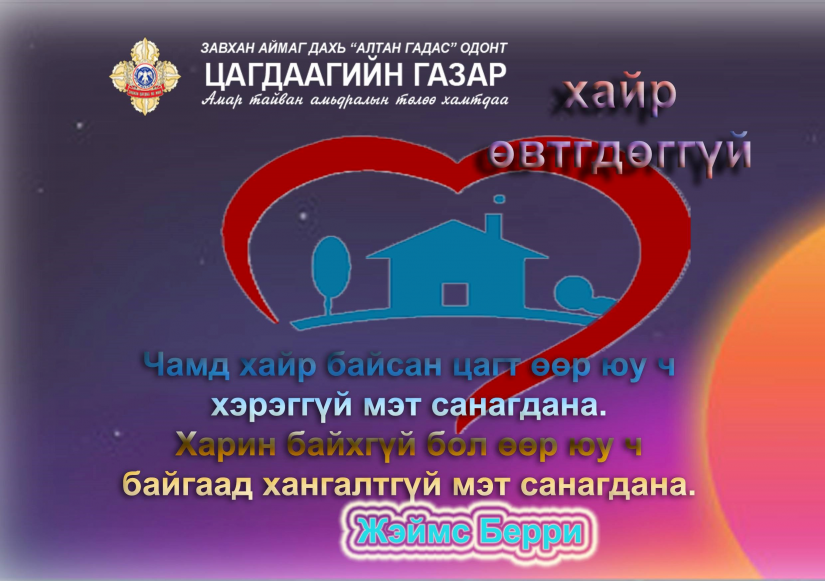 ЗАВХАН АЙМАГ ДАХЬ "АЛТАН ГАДАС" ОДОНТ
ЦАГДААГИЙН ГАЗАР
Амар тайван амьдралын төлөө хамтдаа

хайр
өвтгдөггүй

Чамд хайр байсан цагт өөр юу ч хэрэггүй мэт санагдана.
Харин байхгүй бол өөр юу ч байгаад хангалтгүй мэт санагдана.

Жэймс Берри